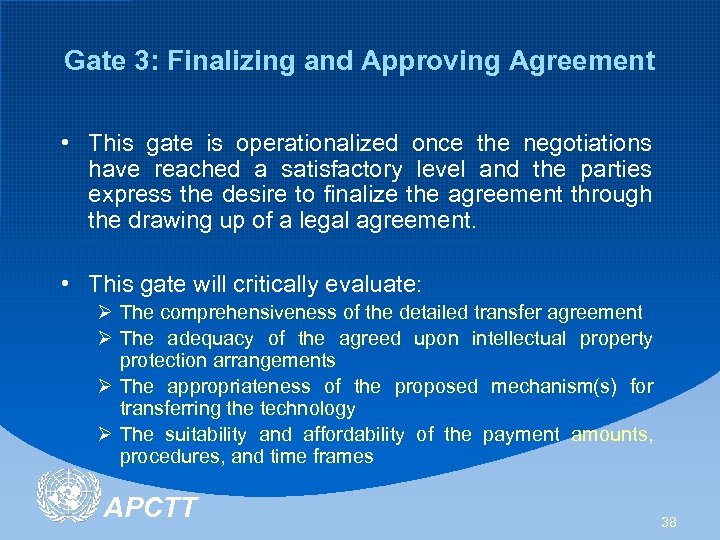 Gate 3: Finalizing and Approving Agreement

• This gate is operationalized once the negotiations have reached a satisfactory level and the parties express the desire to finalize the agreement through the drawing up of a legal agreement.

• This gate will critically evaluate:
➢ The comprehensiveness of the detailed transfer agreement
➢ The adequacy of the agreed upon intellectual property protection arrangements
➢ The appropriateness of the proposed mechanism(s) for transferring the technology
➢ The suitability and affordability of the payment amounts, procedures, and time frames

APCTT

38